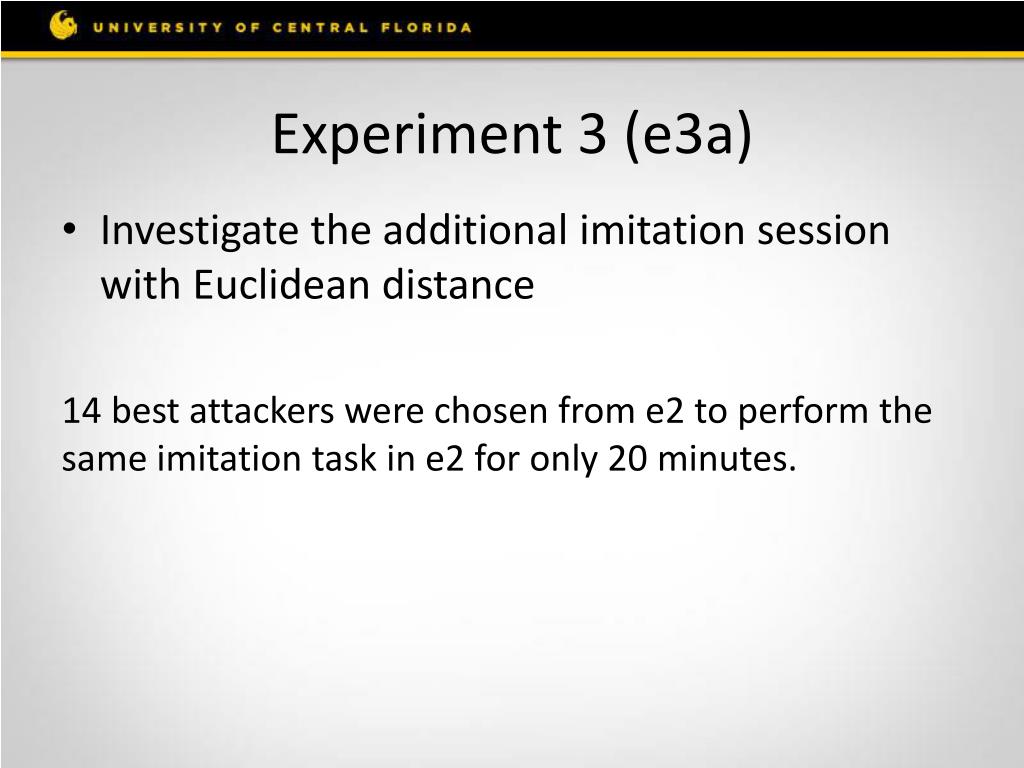 UNIVERSITY OF CENTRAL FLORIDA

Experiment 3 (e3a)

• Investigate the additional imitation session with Euclidean distance

14 best attackers were chosen from e2 to perform the same imitation task in e2 for only 20 minutes.